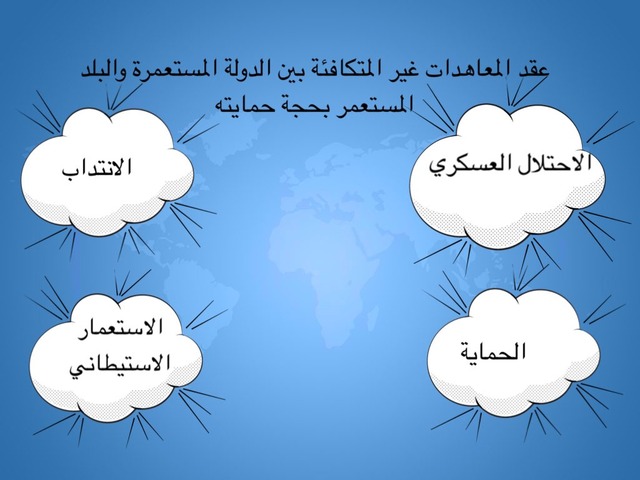 عقد المعاهدات غير المتكافئة بين الدولة المستعمرة والبلد المستعمر بحجة حمايته

الاحتلال العسكري

الانتداب

الحماية

الاستعمار الاستيطاني